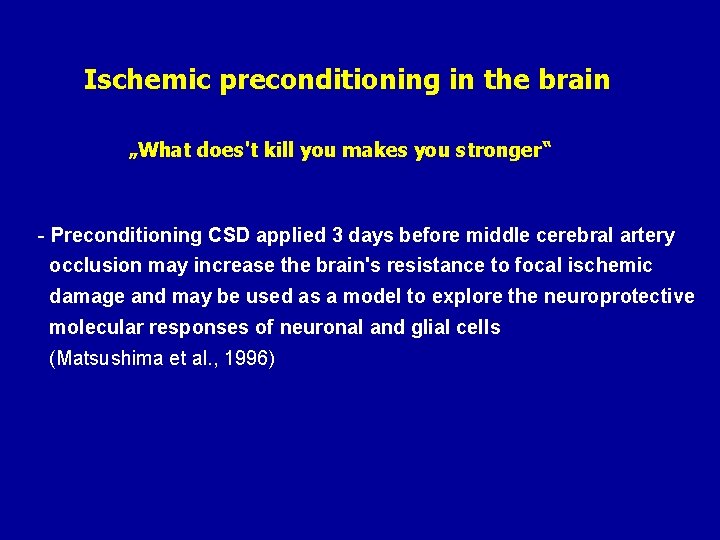 Ischemic preconditioning in the brain

„What does't kill you makes you stronger“

- Preconditioning CSD applied 3 days before middle cerebral artery occlusion may increase the brain's resistance to focal ischemic damage and may be used as a model to explore the neuroprotective molecular responses of neuronal and glial cells
(Matsushima et al., 1996)